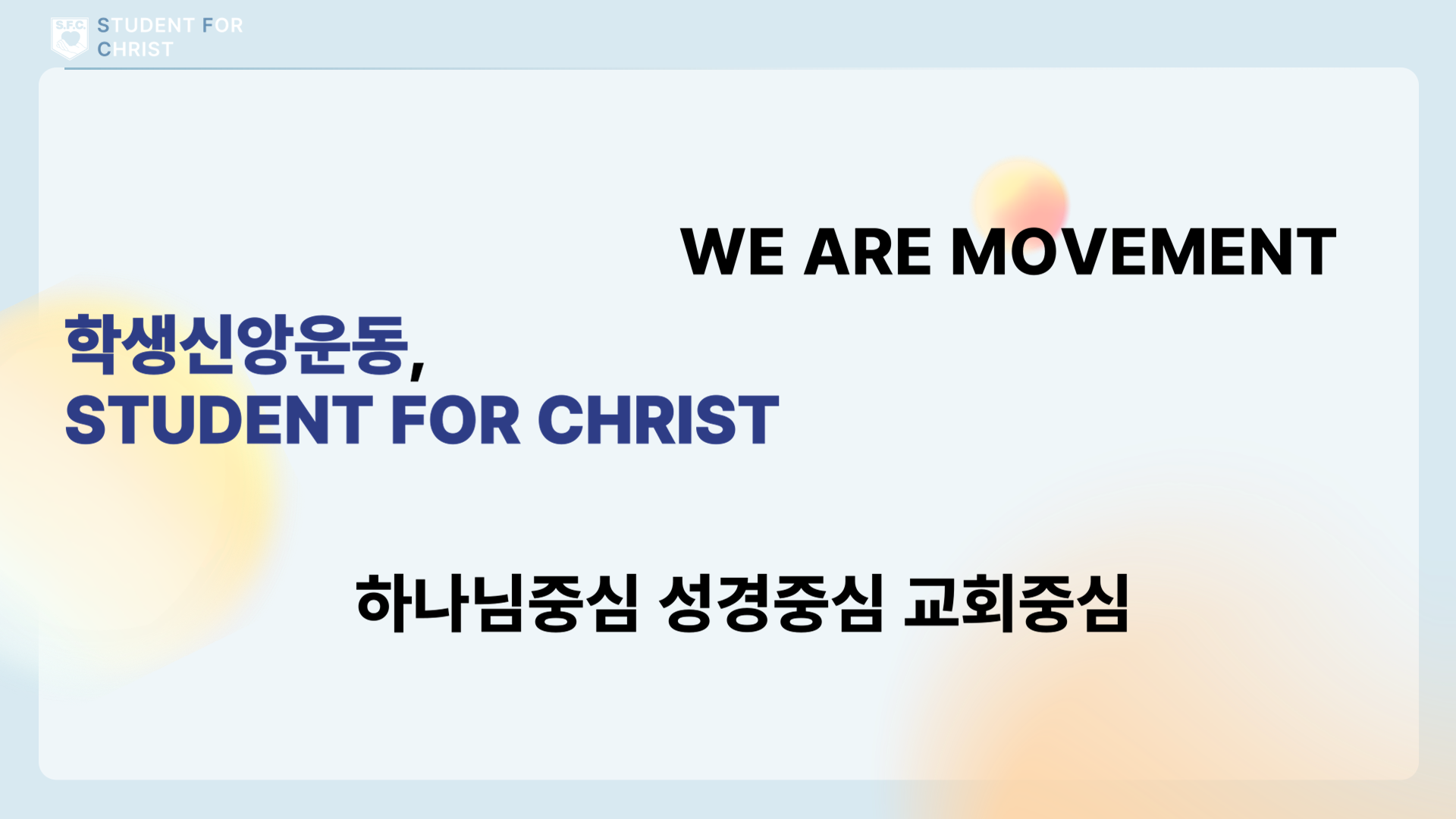 S.F.C.

STUDENT FOR CHRIST

WE ARE MOVEMENT

학생신앙운동,
STUDENT FOR CHRIST

하나님중심 성경중심 교회중심